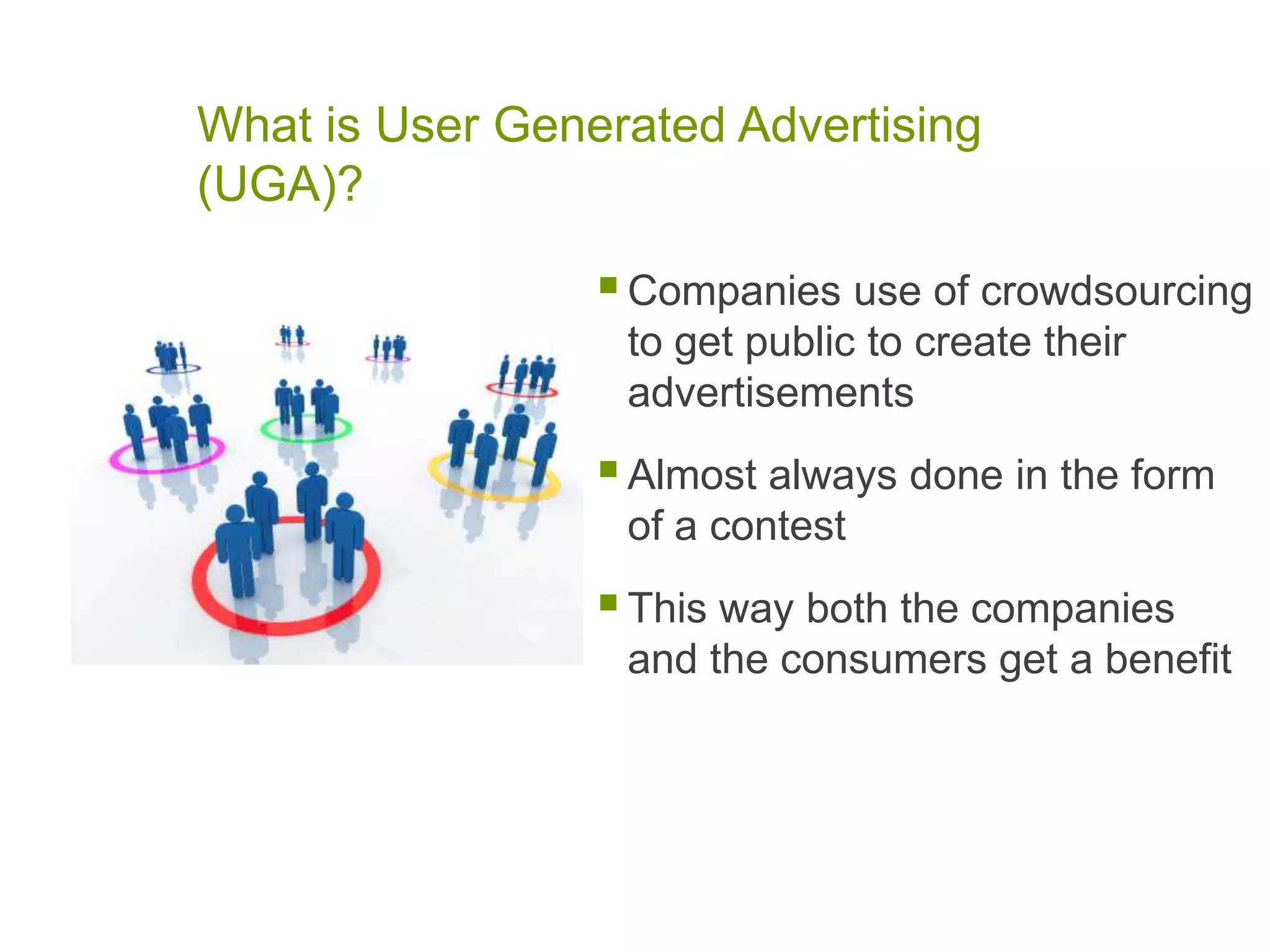 What is User Generated Advertising (UGA)?

- Companies use of crowdsourcing to get public to create their advertisements
- Almost always done in the form of a contest
- This way both the companies and the consumers get a benefit